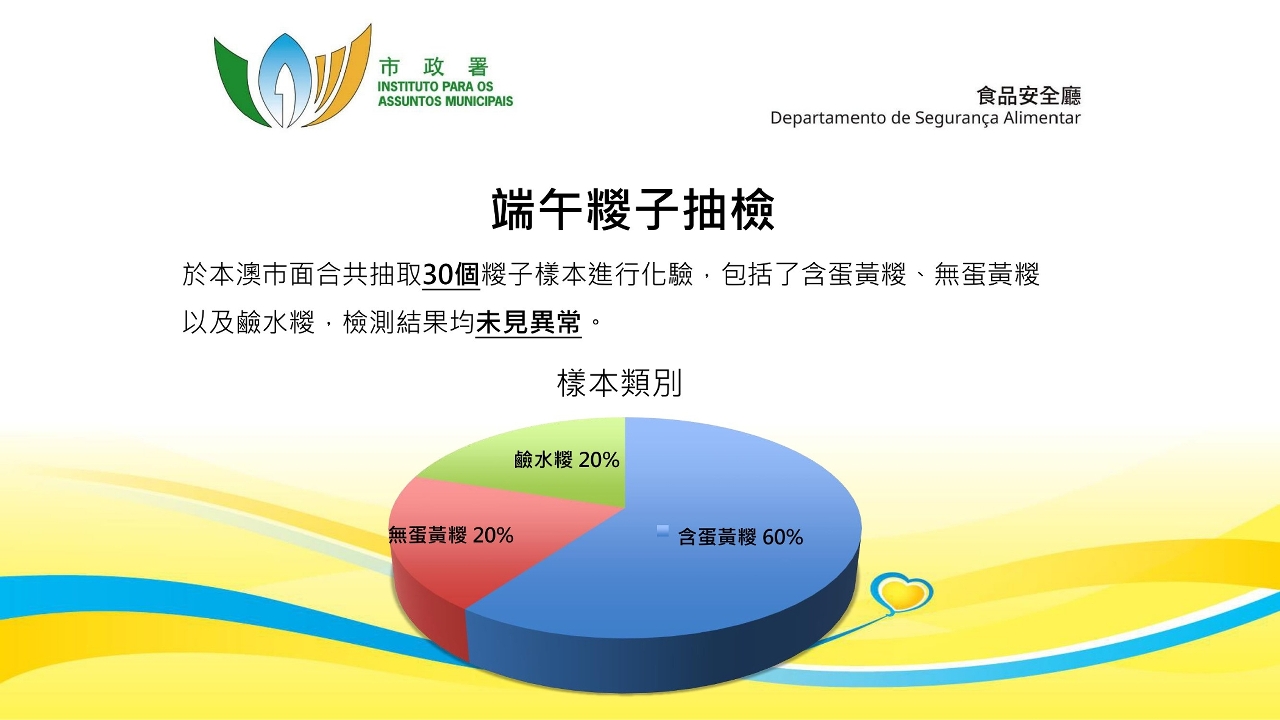 市 政 署
INSTITUTO PARA OS ASSUNTOS MUNICIPAIS

食品安全廳
Departamento de Segurança Alimentar

端午糉子抽檢

於本澳市面合共抽取30個糉子樣本進行化驗，包括了含蛋黃糉、無蛋黃糉以及鹼水糉，檢測結果均未見異常。

樣本類別

鹼水糉 20%
無蛋黃糉 20%
含蛋黃糉 60%